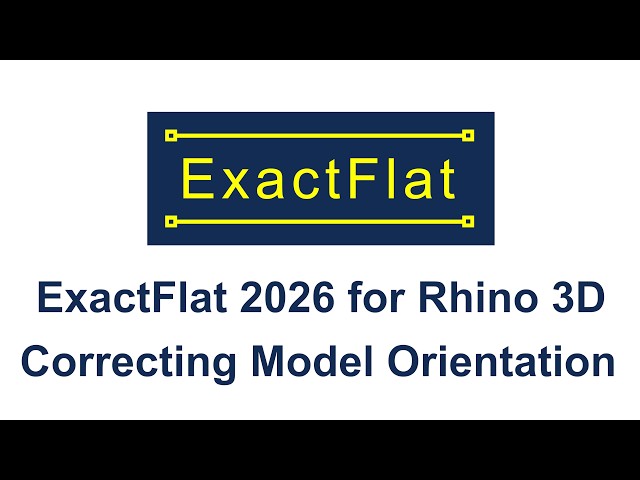 ExactFlat

ExactFlat 2026 for Rhino 3D
Correcting Model Orientation